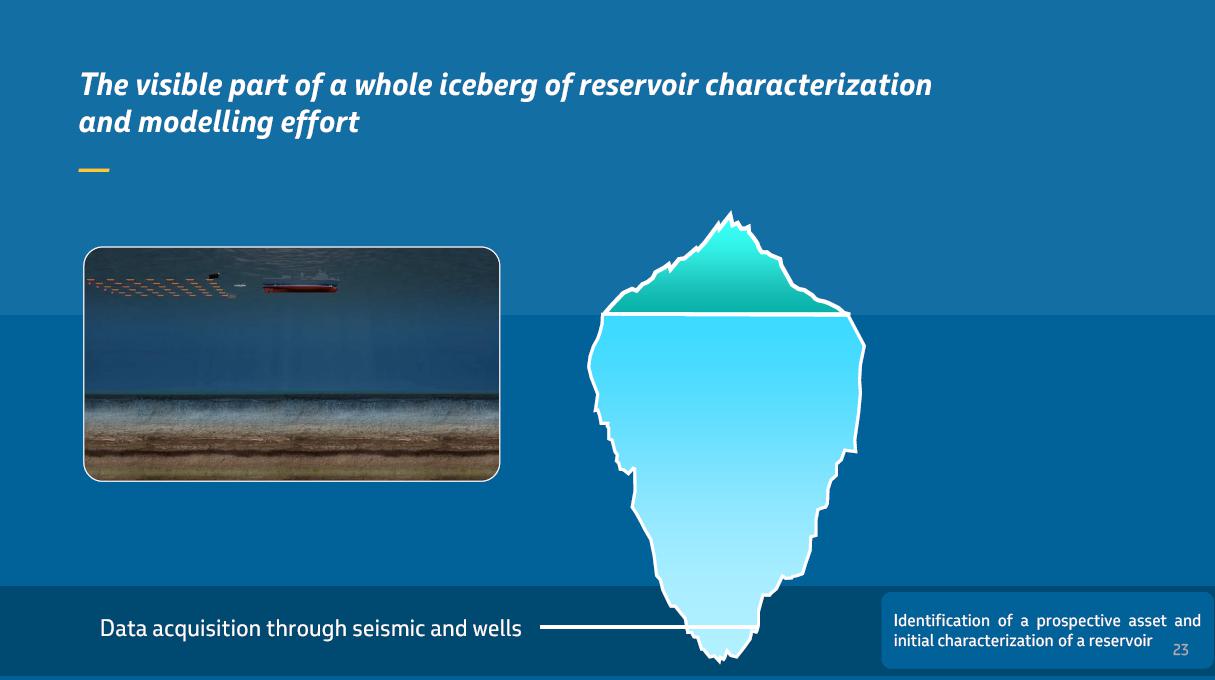 The visible part of a whole iceberg of reservoir characterization and modelling effort

Data acquisition through seismic and wells

Identification of a prospective asset and initial characterization of a reservoir

23